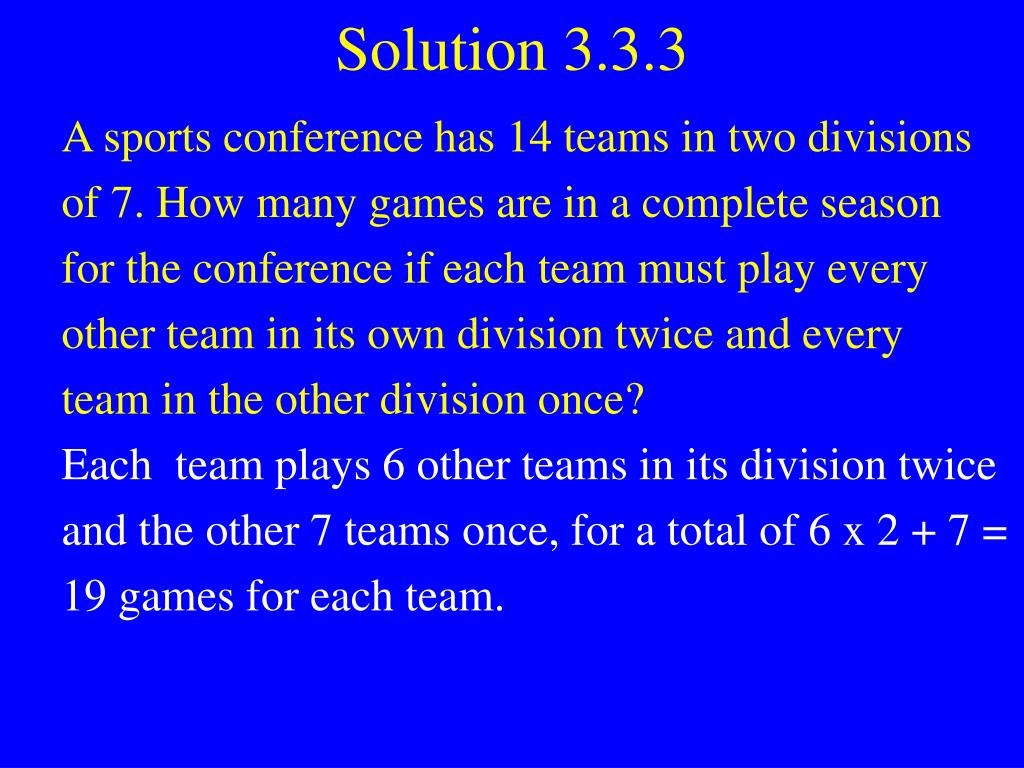 Solution 3.3.3

A sports conference has 14 teams in two divisions of 7. How many games are in a complete season for the conference if each team must play every other team in its own division twice and every team in the other division once?

Each team plays 6 other teams in its division twice and the other 7 teams once, for a total of 6 x 2 + 7 = 19 games for each team.